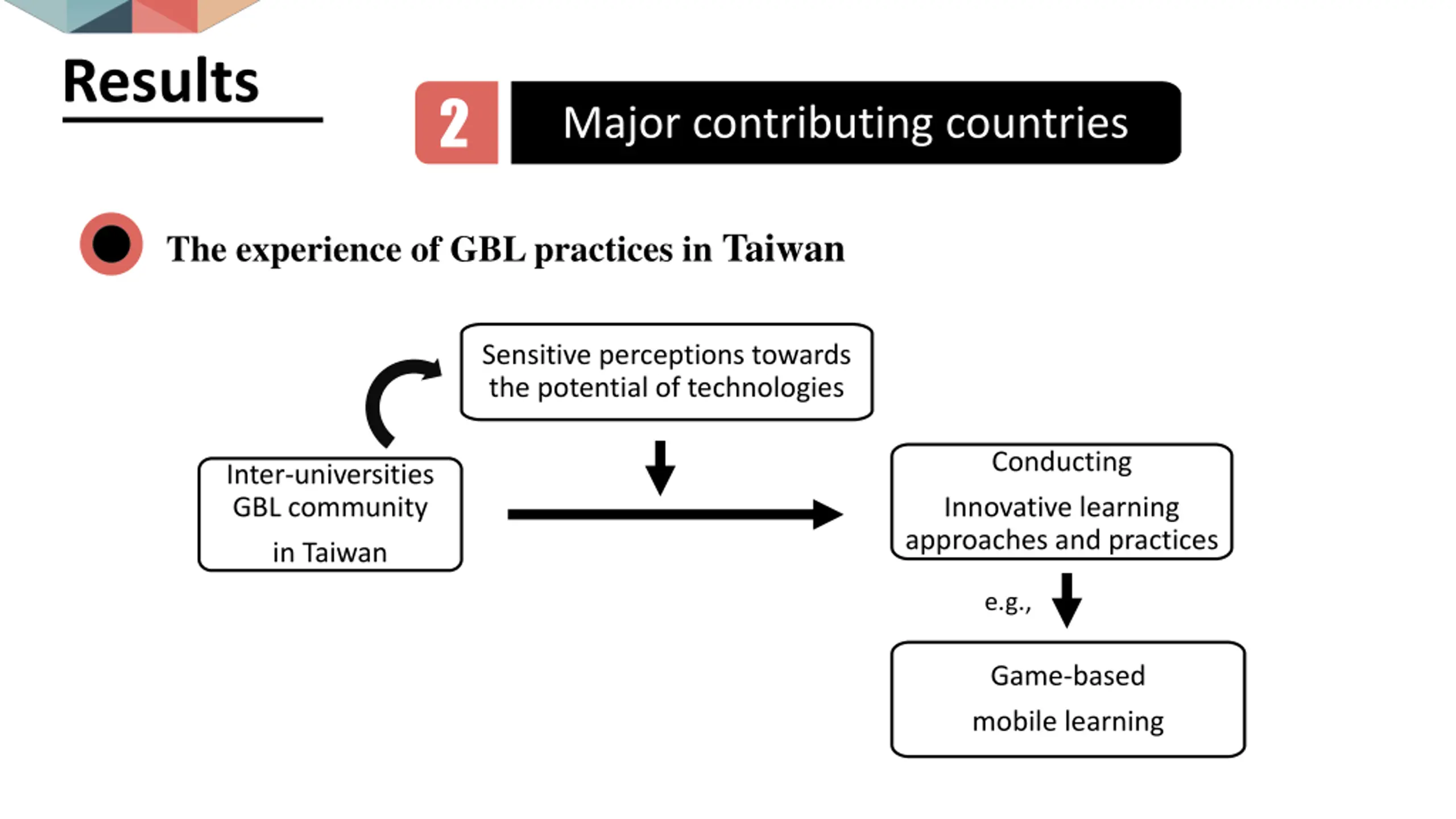 Results

2 Major contributing countries

The experience of GBL practices in Taiwan

Sensitive perceptions towards the potential of technologies

Inter-universities GBL community in Taiwan

Conducting Innovative learning approaches and practices

e.g.,

Game-based mobile learning